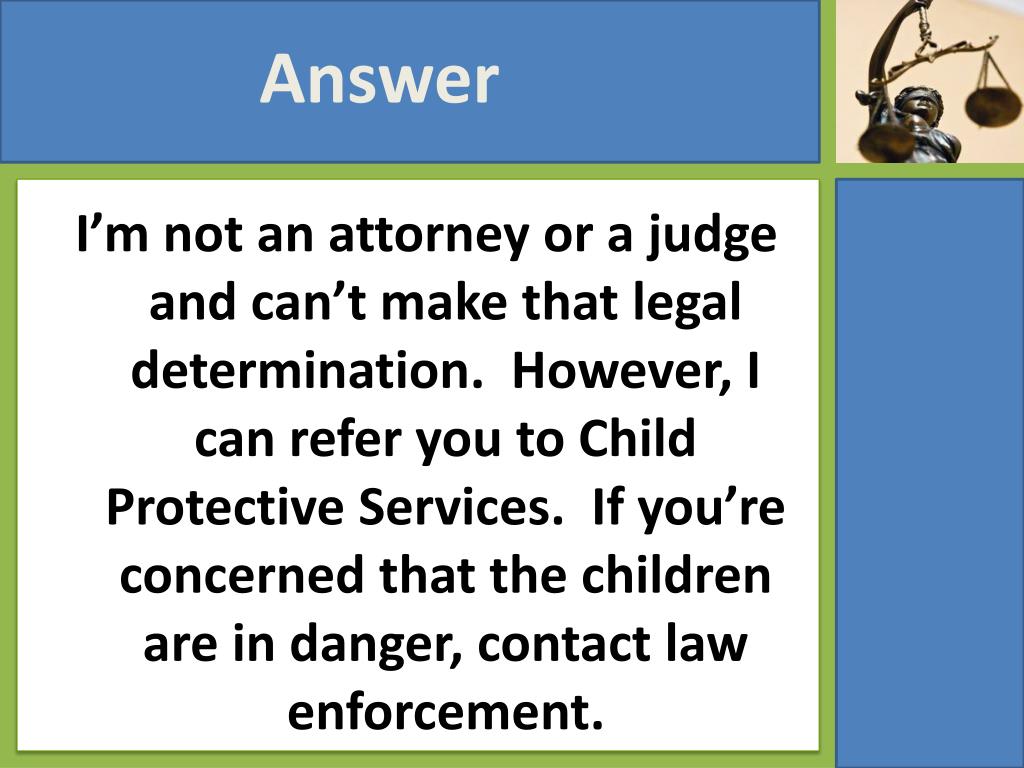 Answer

I’m not an attorney or a judge and can’t make that legal determination.  However, I can refer you to Child Protective Services.  If you’re concerned that the children are in danger, contact law enforcement.